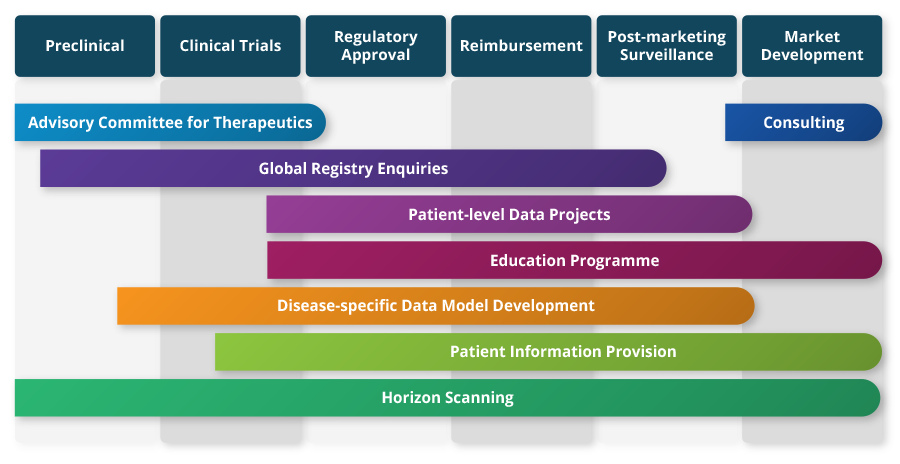 Preclinical
Clinical Trials
Regulatory Approval
Reimbursement
Post-marketing Surveillance
Market Development

Advisory Committee for Therapeutics
Consulting
Global Registry Enquiries
Patient-level Data Projects
Education Programme
Disease-specific Data Model Development
Patient Information Provision
Horizon Scanning